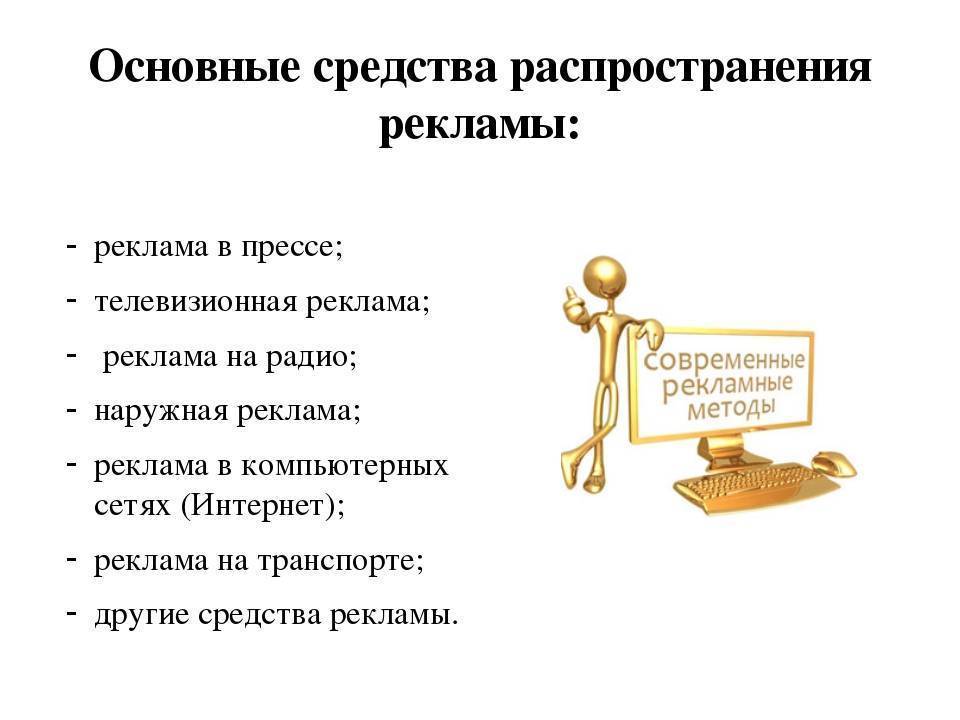 Основные средства распространения рекламы:

- реклама в прессе;
- телевизионная реклама;
- реклама на радио;
- наружная реклама;
- реклама в компьютерных сетях (Интернет);
- реклама на транспорте;
- другие средства рекламы.

современные рекламные методы